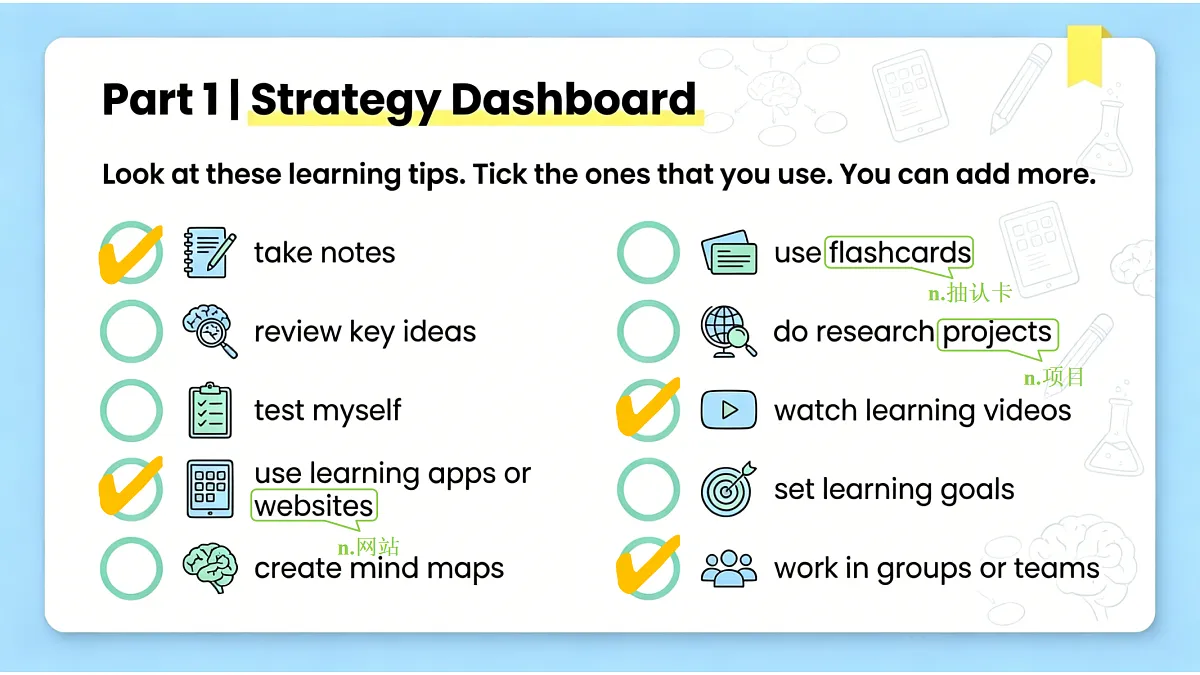 Part 1 | Strategy Dashboard

Look at these learning tips. Tick the ones that you use. You can add more.

take notes

review key ideas

test myself

use learning apps or websites

n.网站

create mind maps

use flashcards

n.抽认卡

do research projects

n.项目

watch learning videos

set learning goals

work in groups or teams